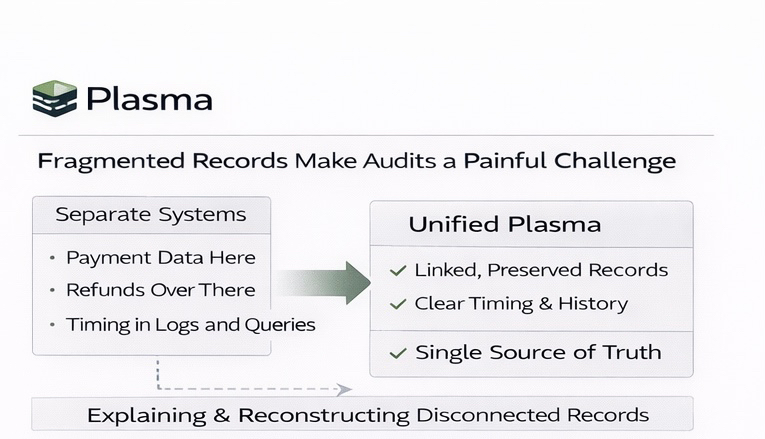 Plasma

Fragmented Records Make Audits a Painful Challenge

Separate Systems

• Payment Data Here
• Refunds Over There
• Timing in Logs and Queries

Unified Plasma

✓ Linked, Preserved Records
✓ Clear Timing & History

✓ Single Source of Truth

Explaining & Reconstructing Disconnected Records